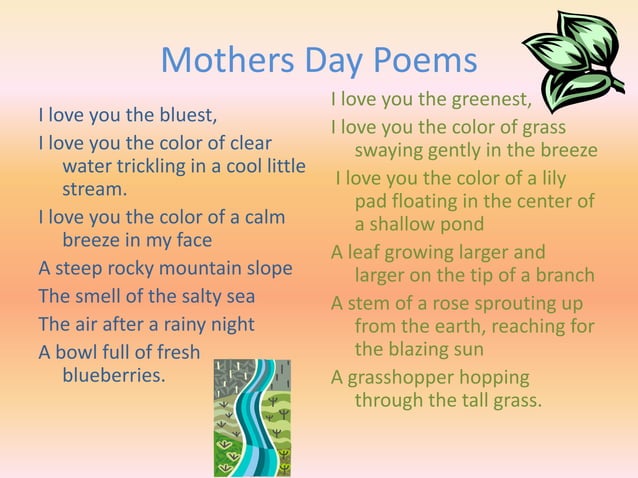 Mothers Day Poems

I love you the bluest,

I love you the color of clear water trickling in a cool little stream.

I love you the color of a calm breeze in my face

A steep rocky mountain slope

The smell of the salty sea

The air after a rainy night

A bowl full of fresh blueberries.

I love you the greenest,

I love you the color of grass swaying gently in the breeze

I love you the color of a lily pad floating in the center of a shallow pond

A leaf growing larger and larger on the tip of a branch

A stem of a rose sprouting up from the earth, reaching for the blazing sun

A grasshopper hopping through the tall grass.